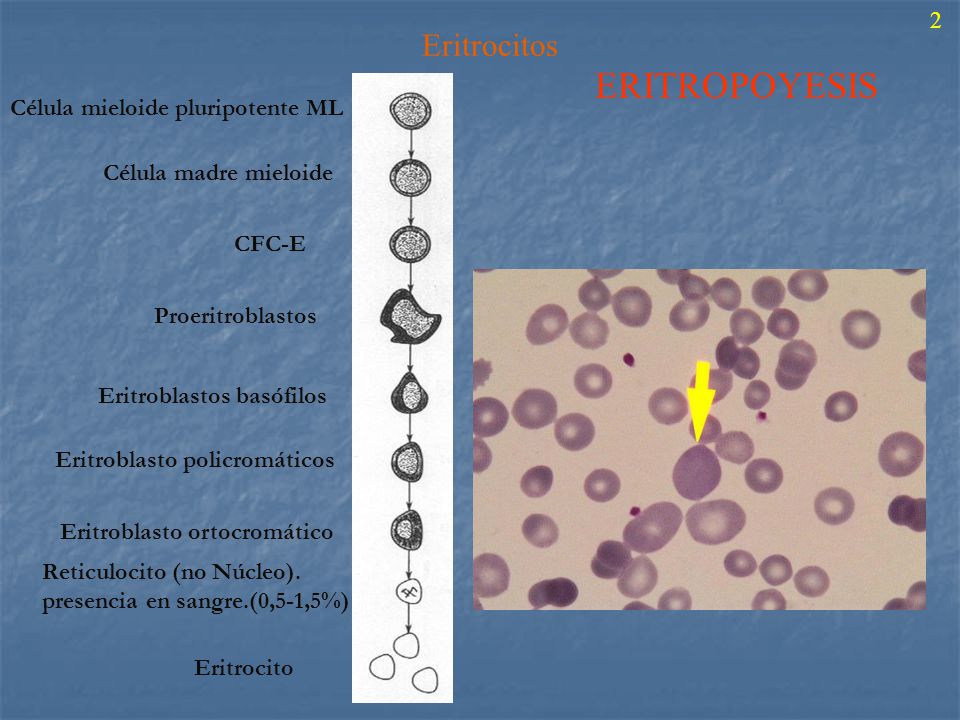 2

Eritrocitos

ERITROPOYESIS

Célula mieloide pluripotente ML

Célula madre mieloide

CFC-E

Proeritroblastos

Eritroblastos basófilos

Eritroblasto policromáticos

Eritroblasto ortocromático

Reticulocito (no Núcleo). presencia en sangre.(0,5-1,5%)

Eritrocito